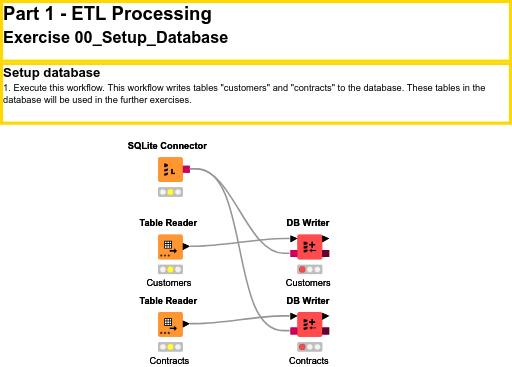 Part 1 - ETL Processing
Exercise 00_Setup_Database

Setup database
1. Execute this workflow. This workflow writes tables "customers" and "contracts" to the database. These tables in the database will be used in the further exercises.

SQLite Connector

Table Reader

Customers

DB Writer

Customers

Table Reader

Contracts

DB Writer

Contracts